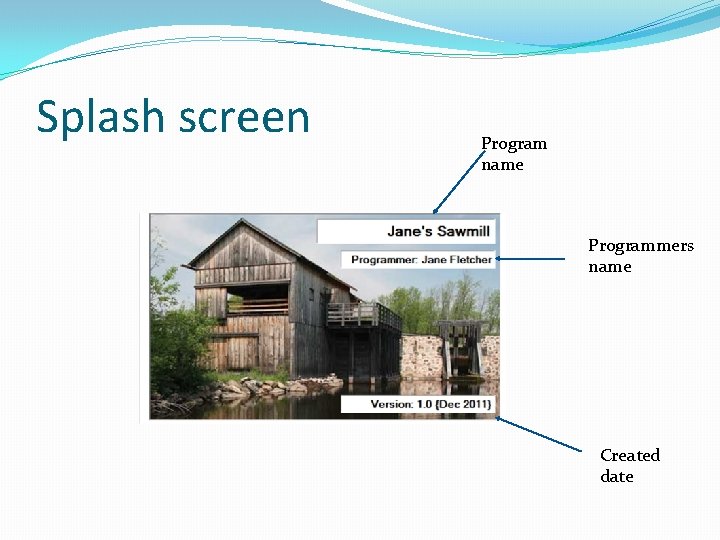 Splash screen

Program name

Jane's Sawmill

Programmer: Jane Fletcher

Programmers name

Version: 1.0 (Dec 2011)

Created date